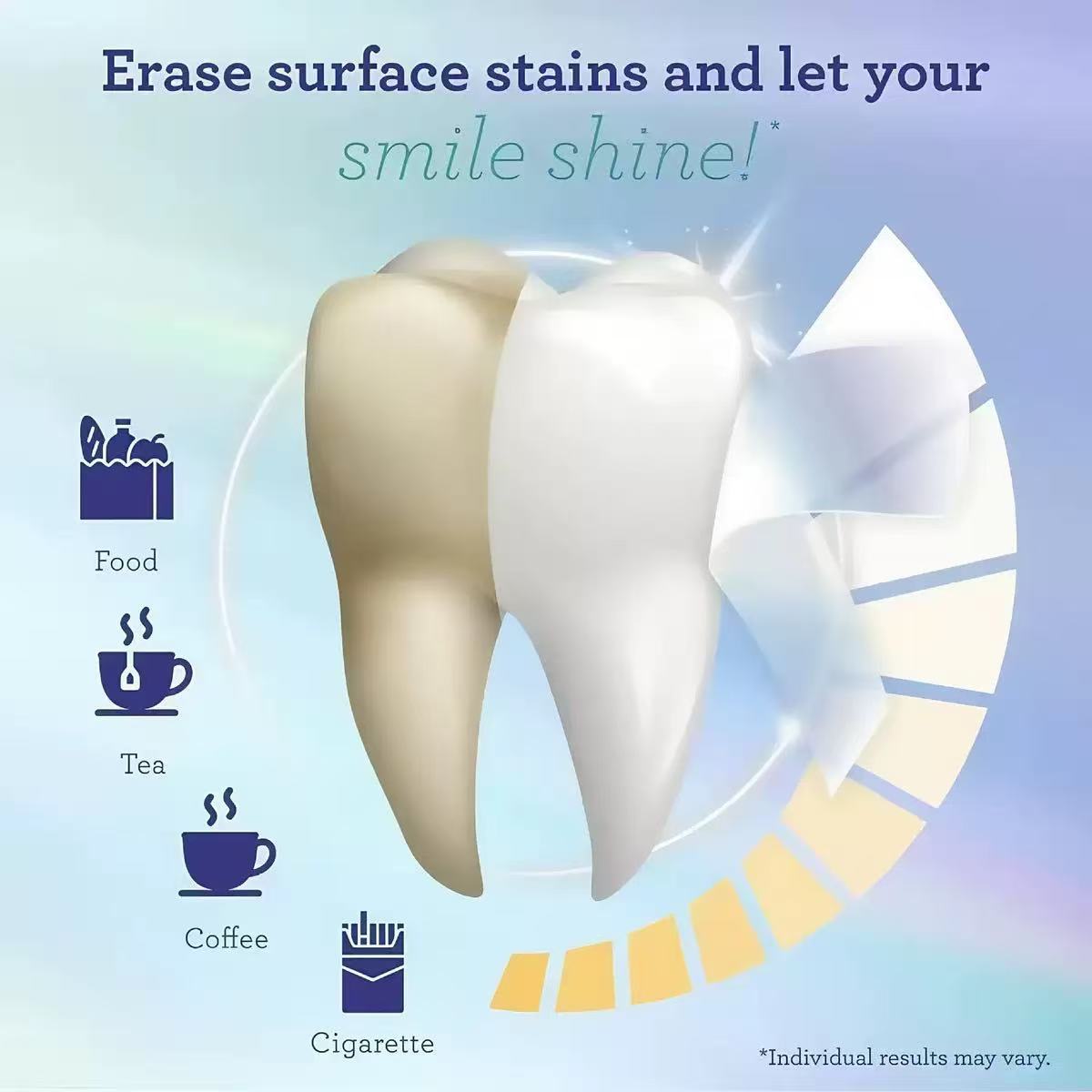 Erase surface stains and let your smile shine!*

Food

Tea

Coffee

Cigarette

*Individual results may vary.